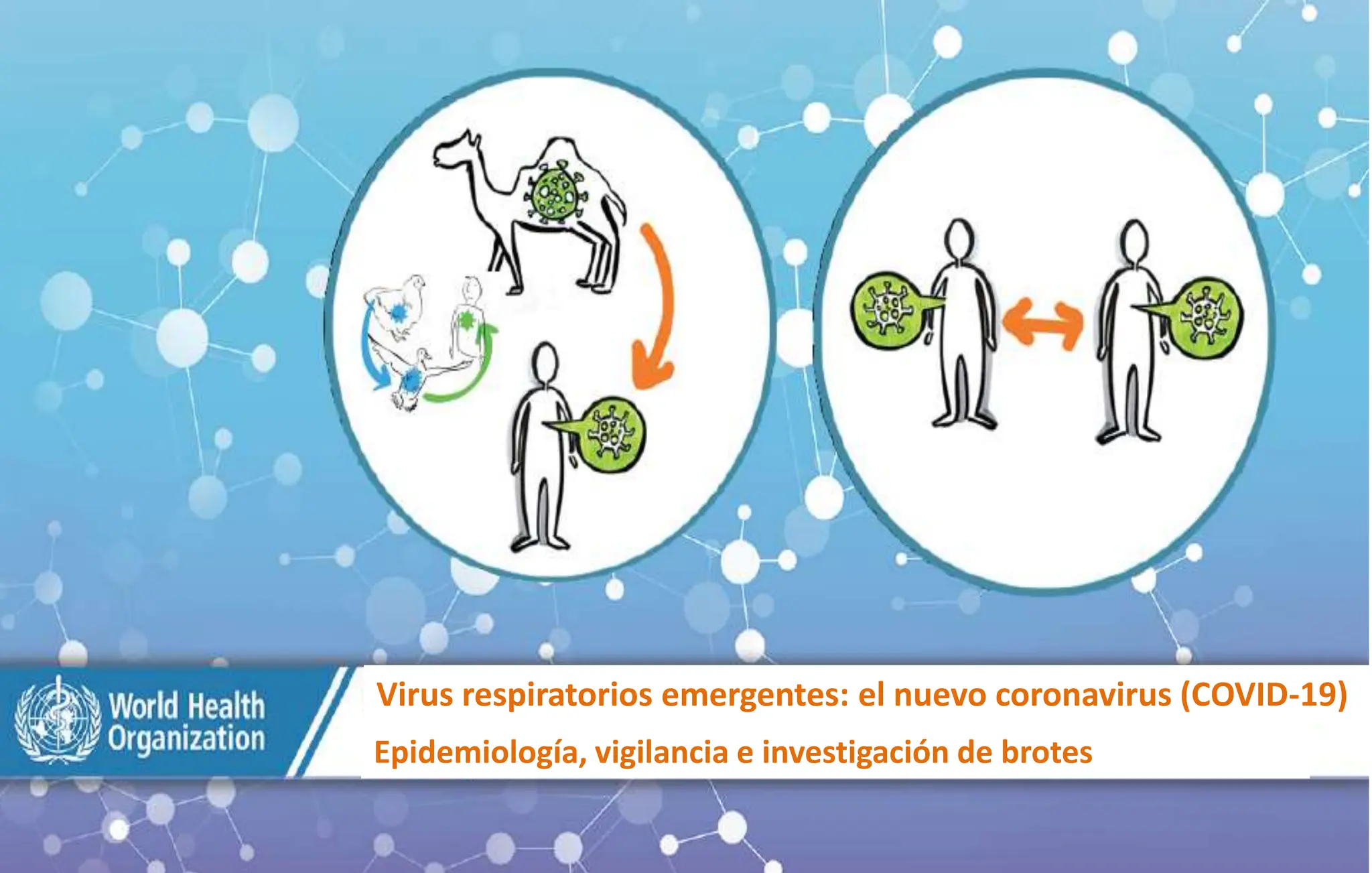 World Health Organization

Virus respiratorios emergentes: el nuevo coronavirus (COVID-19)

Epidemiología, vigilancia e investigación de brotes